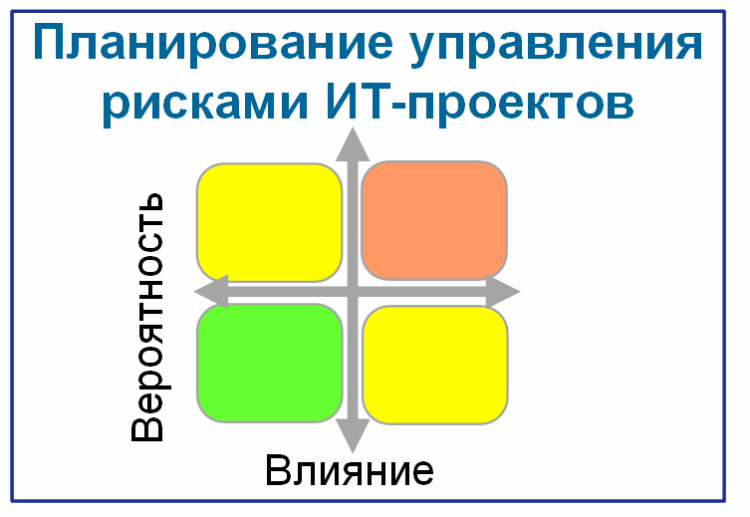 Планирование управления рисками ИТ-проектов

Вероятность

Влияние